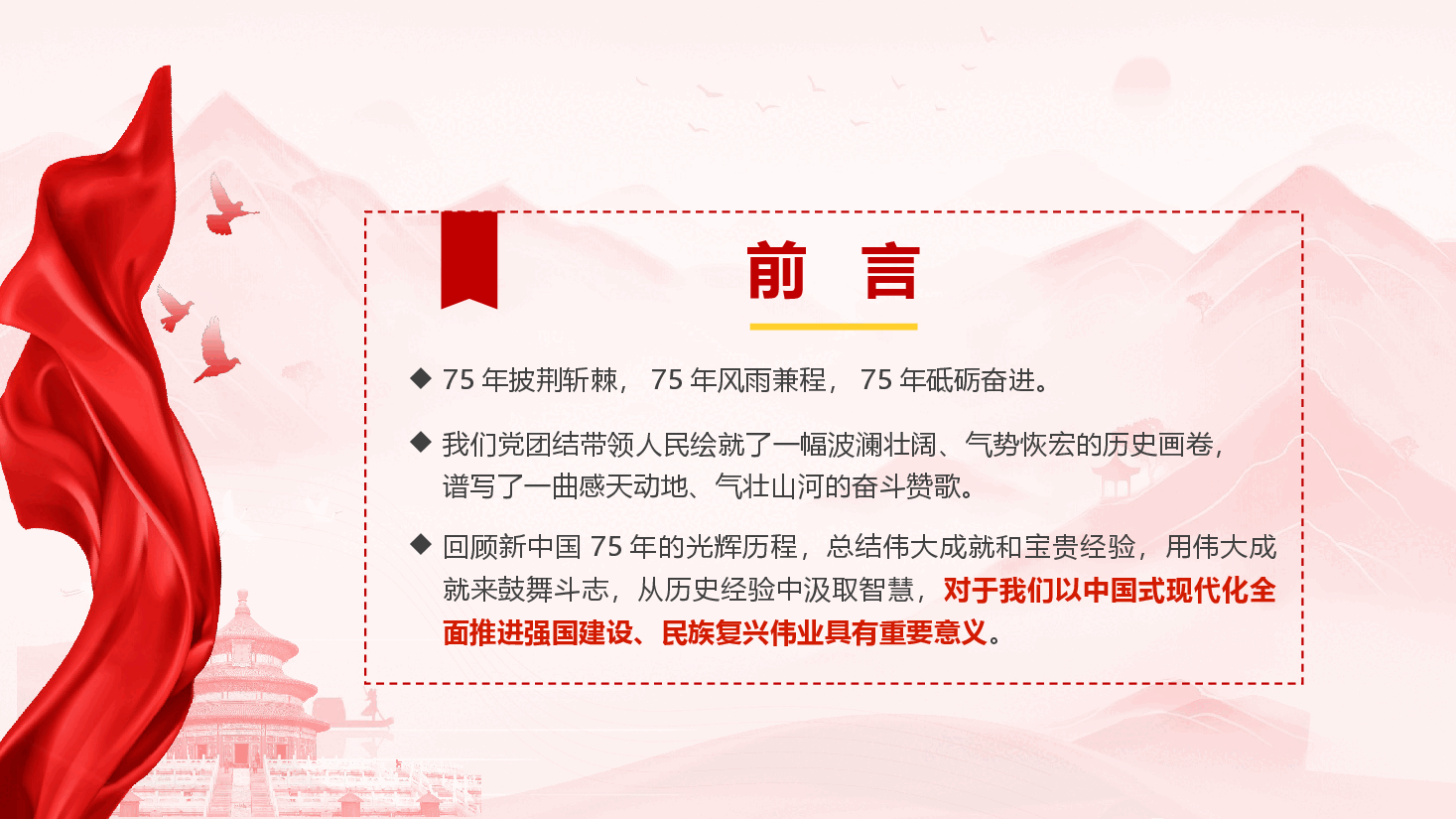 前　言

◆ 75 年披荆斩棘， 75 年风雨兼程， 75 年砥砺奋进。

◆ 我们党团结带领人民绘就了一幅波澜壮阔、气势恢宏的历史画卷，谱写了一曲感天动地、气壮山河的奋斗赞歌。

◆ 回顾新中国 75 年的光辉历程，总结伟大成就和宝贵经验，用伟大成就来鼓舞斗志，从历史经验中汲取智慧，对于我们以中国式现代化全面推进强国建设、民族复兴伟业具有重要意义。